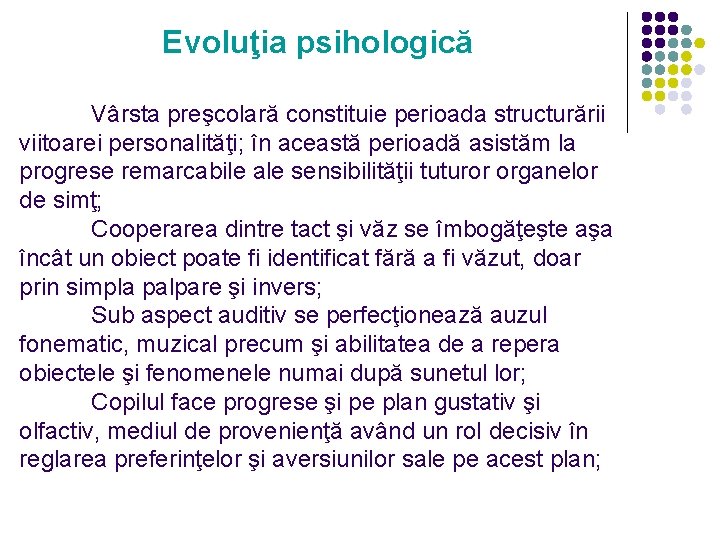 Evoluţia psihologică

Vârsta preşcolară constituie perioada structurării viitoarei personalităţi; în această perioadă asistăm la progrese remarcabile ale sensibilităţii tuturor organelor de simţ;

Cooperarea dintre tact şi văz se îmbogăţeşte aşa încât un obiect poate fi identificat fără a fi văzut, doar prin simpla palpare şi invers;

Sub aspect auditiv se perfecţionează auzul fonematic, muzical precum şi abilitatea de a repera obiectele şi fenomenele numai după sunetul lor;

Copilul face progrese şi pe plan gustativ şi olfactiv, mediul de provenienţă având un rol decisiv în reglarea preferinţelor şi aversiunilor sale pe acest plan;